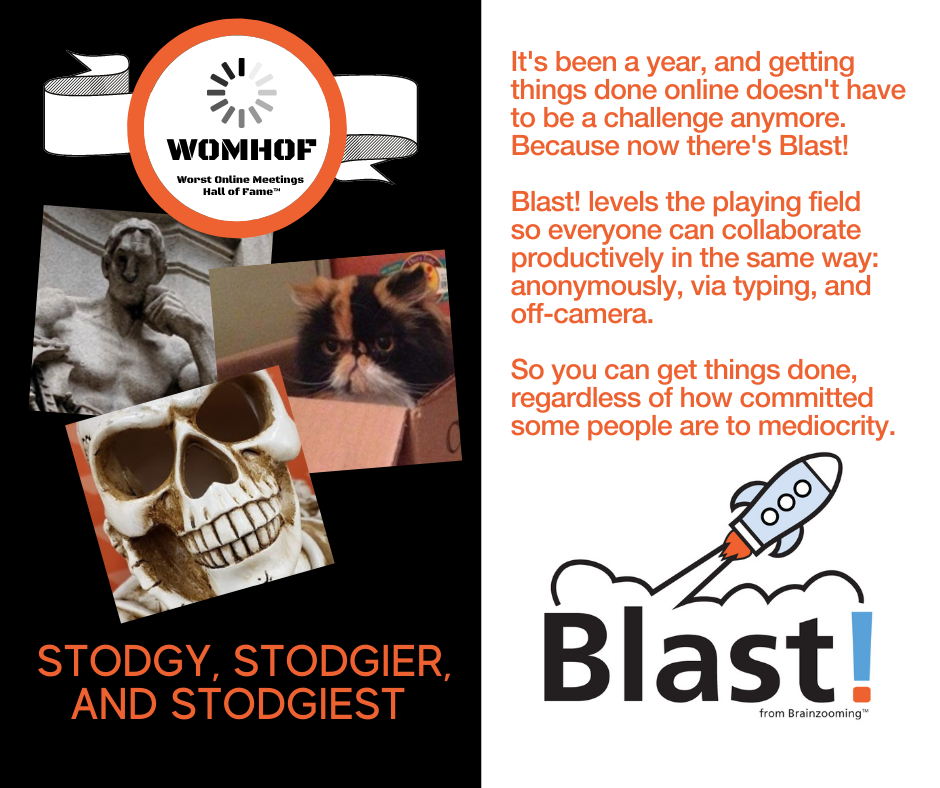 WOMHOF

Worst Online Meetings Hall of Fame™

STODGY, STODGIER, AND STODGIEST

It's been a year, and getting things done online doesn't have to be a challenge anymore. Because now there's Blast!

Blast! levels the playing field so everyone can collaborate productively in the same way: anonymously, via typing, and off-camera.

So you can get things done, regardless of how committed some people are to mediocrity.

Blast!

from Brainzooming™